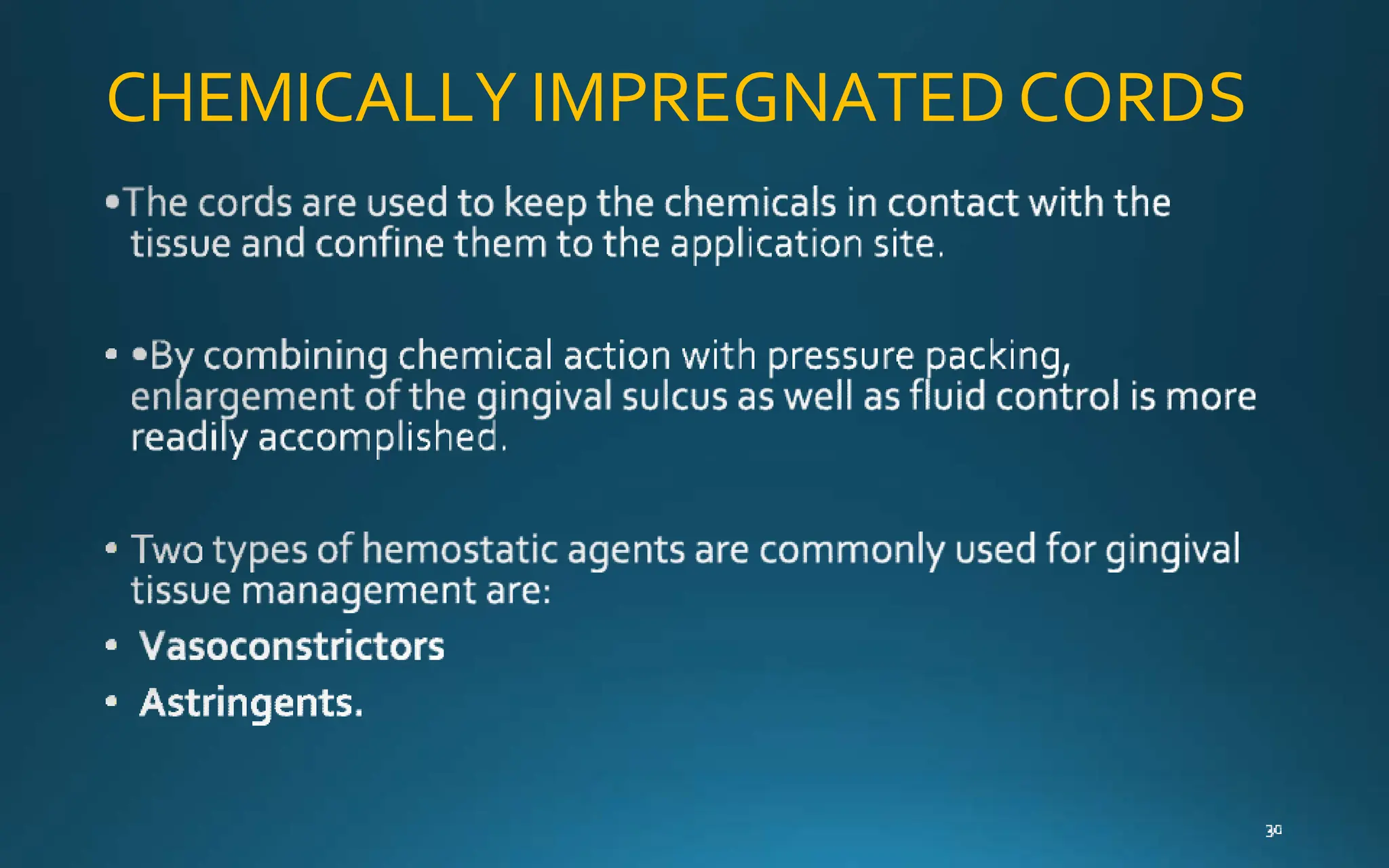 CHEMICALLY IMPREGNATED CORDS

•The cords are used to keep the chemicals in contact with the tissue and confine them to the application site.

• •By combining chemical action with pressure packing, enlargement of the gingival sulcus as well as fluid control is more readily accomplished.

• Two types of hemostatic agents are commonly used for gingival tissue management are:

• Vasoconstrictors

• Astringents.

30